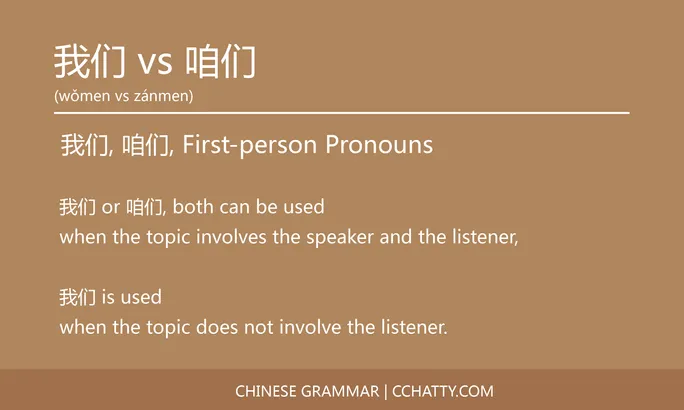 我们 vs 咱们
(wǒmen vs zánmen)

我们, 咱们, First-person Pronouns

我们 or 咱们, both can be used
when the topic involves the speaker and the listener,

我们 is used
when the topic does not involve the listener.

CHINESE GRAMMAR | CCHATTY.COM